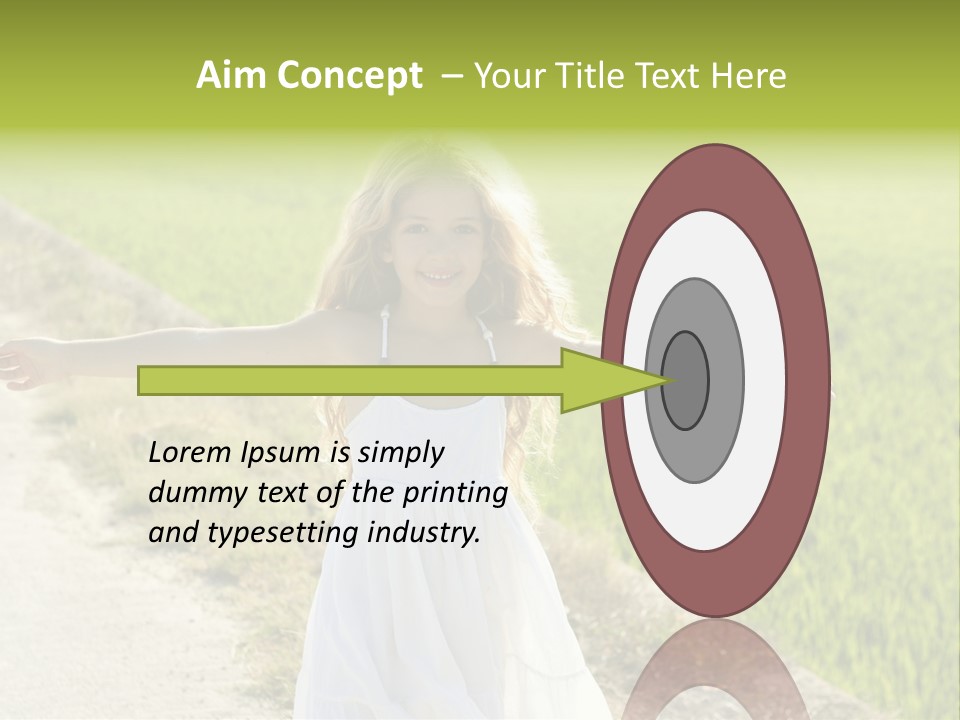 Aim Concept – Your Title Text Here

Lorem Ipsum is simply dummy text of the printing and typesetting industry.